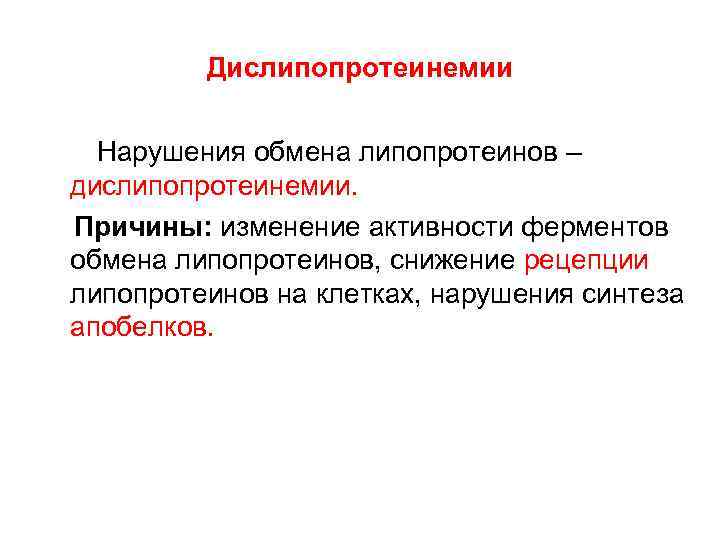 Дислипопротеинемии

Нарушения обмена липопротеинов – дислипопротеинемии.

Причины: изменение активности ферментов обмена липопротеинов, снижение рецепции липопротеинов на клетках, нарушения синтеза апобелков.